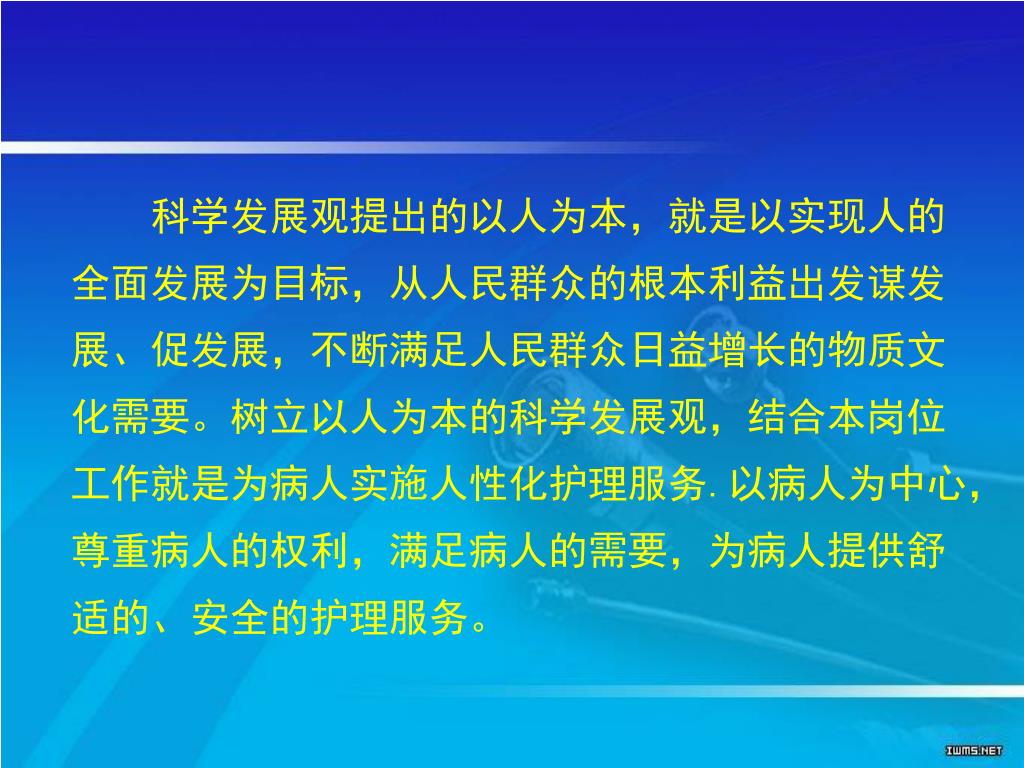 科学发展观提出的以人为本，就是以实现人的全面发展为目标，从人民群众的根本利益出发谋发展、促发展，不断满足人民群众日益增长的物质文化需要。树立以人为本的科学发展观，结合本岗位工作就是为病人实施人性化护理服务. 以病人为中心，尊重病人的权利，满足病人的需要，为病人提供舒适的、安全的护理服务。

IWMS.NET